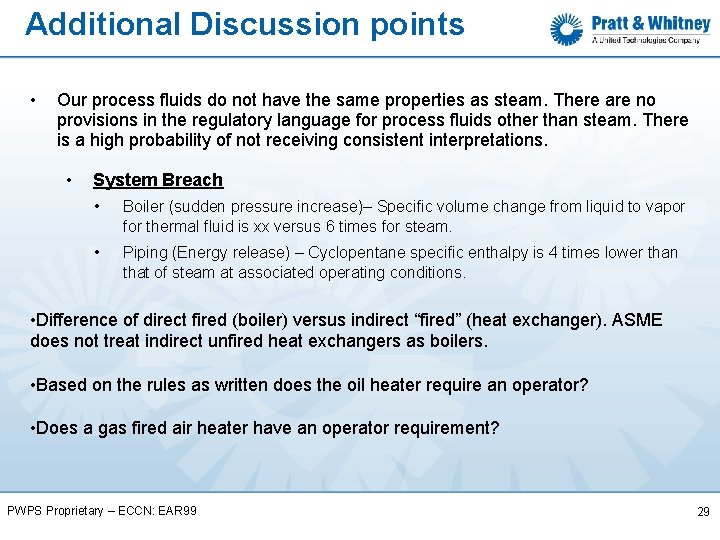 Additional Discussion points

Pratt & Whitney
A United Technologies Company

• Our process fluids do not have the same properties as steam. There are no provisions in the regulatory language for process fluids other than steam. There is a high probability of not receiving consistent interpretations.

• System Breach

• Boiler (sudden pressure increase)– Specific volume change from liquid to vapor for thermal fluid is xx versus 6 times for steam.

• Piping (Energy release) – Cyclopentane specific enthalpy is 4 times lower than that of steam at associated operating conditions.

•Difference of direct fired (boiler) versus indirect “fired” (heat exchanger). ASME does not treat indirect unfired heat exchangers as boilers.

•Based on the rules as written does the oil heater require an operator?

•Does a gas fired air heater have an operator requirement?

PWPS Proprietary – ECCN: EAR99

29